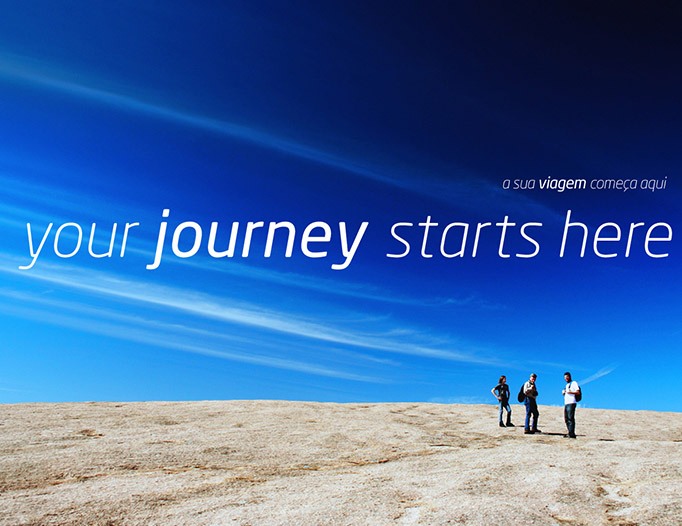 a sua viagem começa aqui

your journey starts here